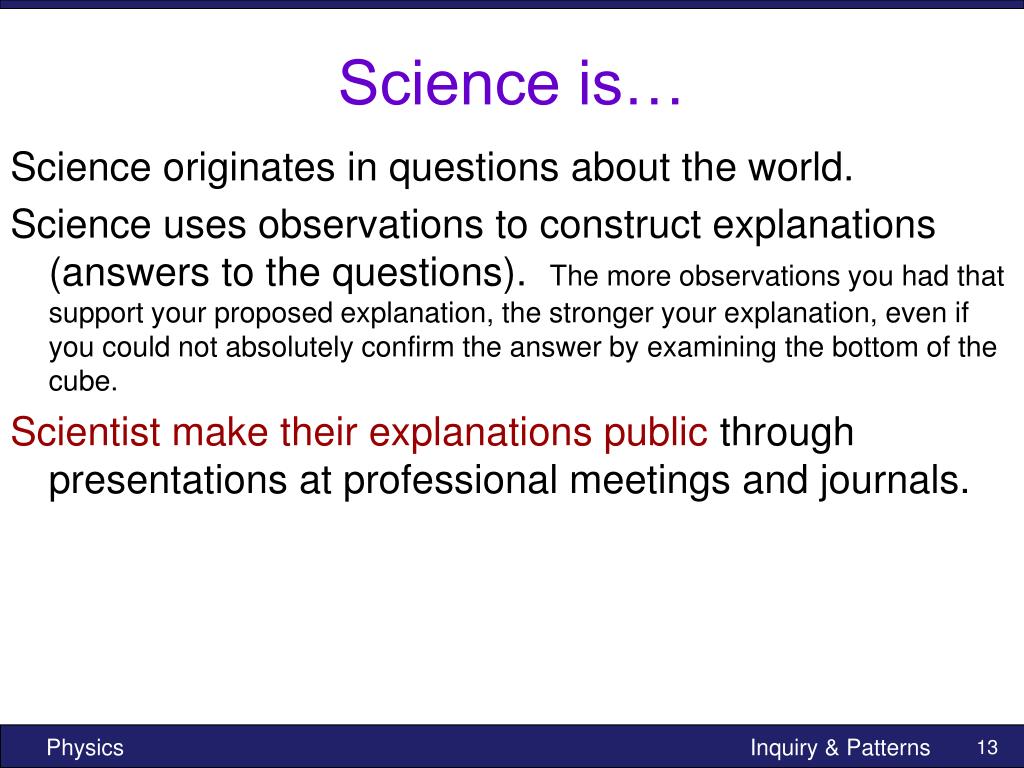 Science is…

Science originates in questions about the world.

Science uses observations to construct explanations (answers to the questions). The more observations you had that support your proposed explanation, the stronger your explanation, even if you could not absolutely confirm the answer by examining the bottom of the cube.

Scientist make their explanations public through presentations at professional meetings and journals.

Physics

Inquiry & Patterns

13